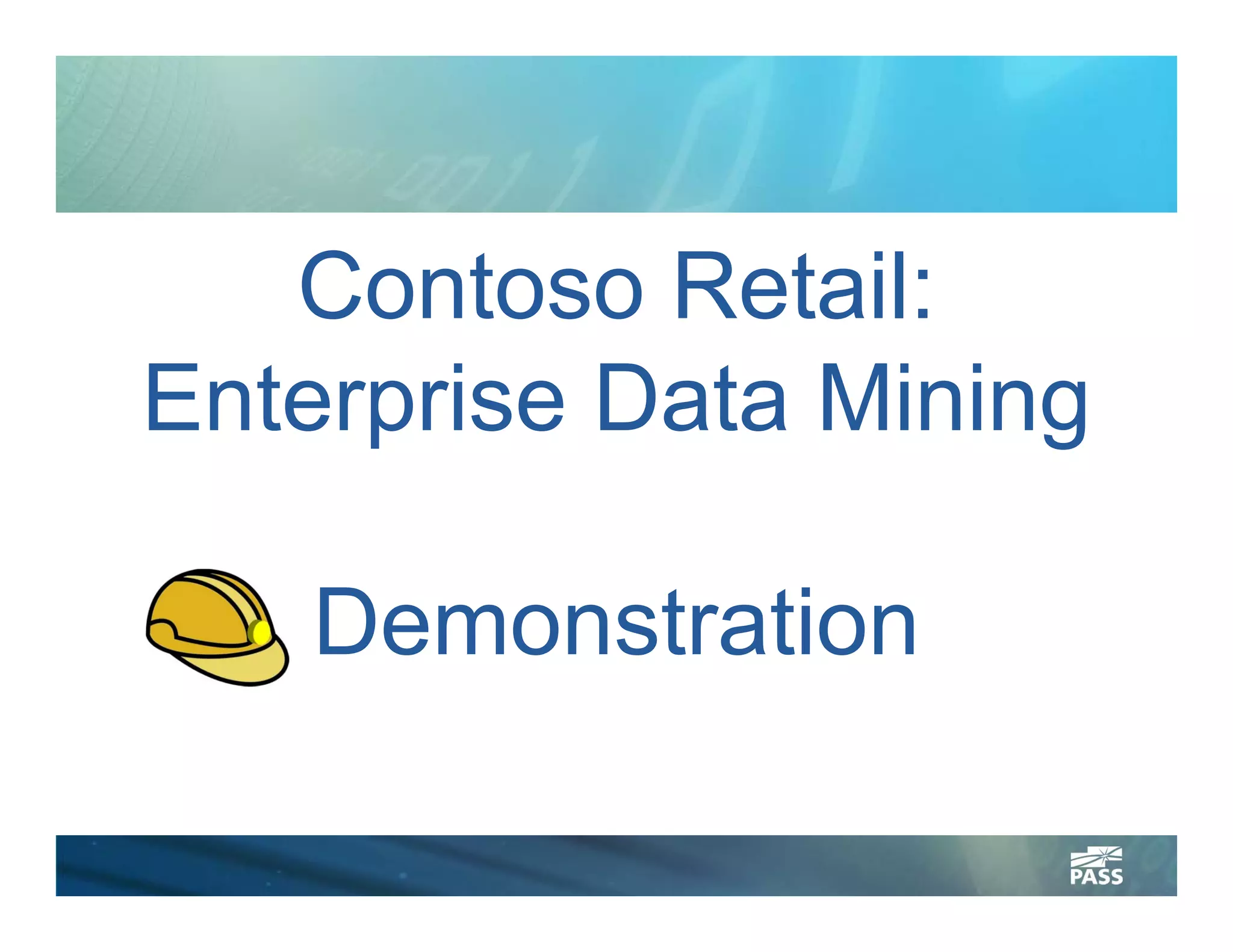 Contoso Retail:
Enterprise Data Mining

Demonstration

PASS